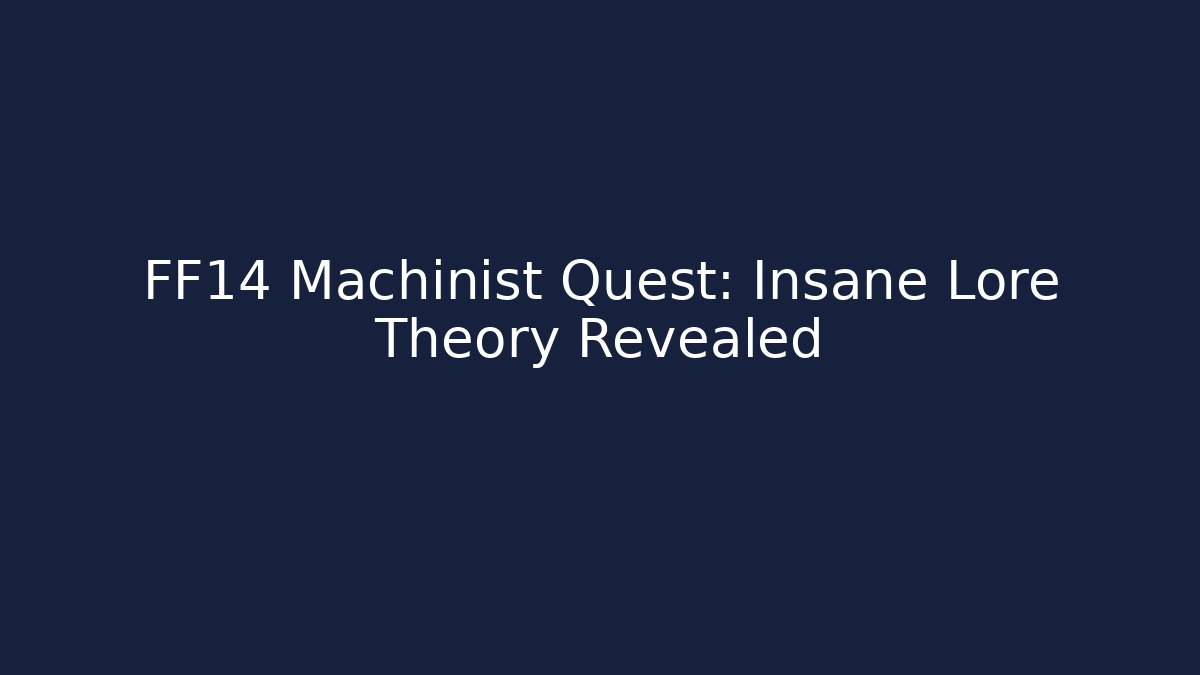 FF14 Machinist Quest: Insane Lore Theory Revealed